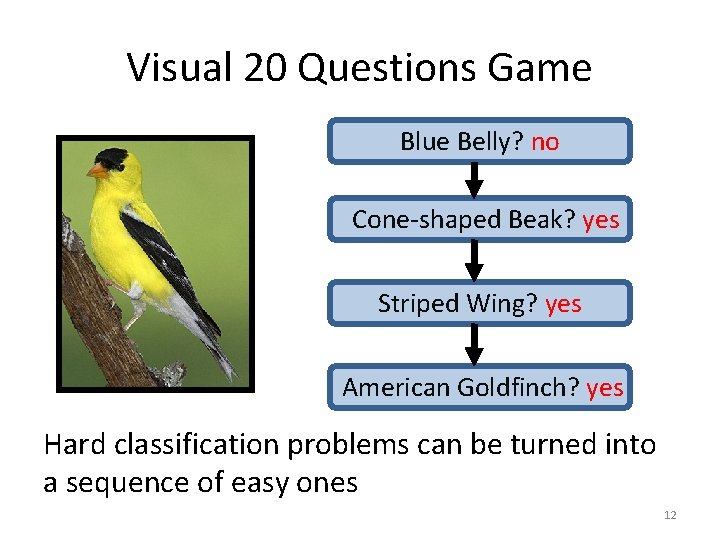 Visual 20 Questions Game

Blue Belly? no

Cone-shaped Beak? yes

Striped Wing? yes

American Goldfinch? yes

Hard classification problems can be turned into a sequence of easy ones

12